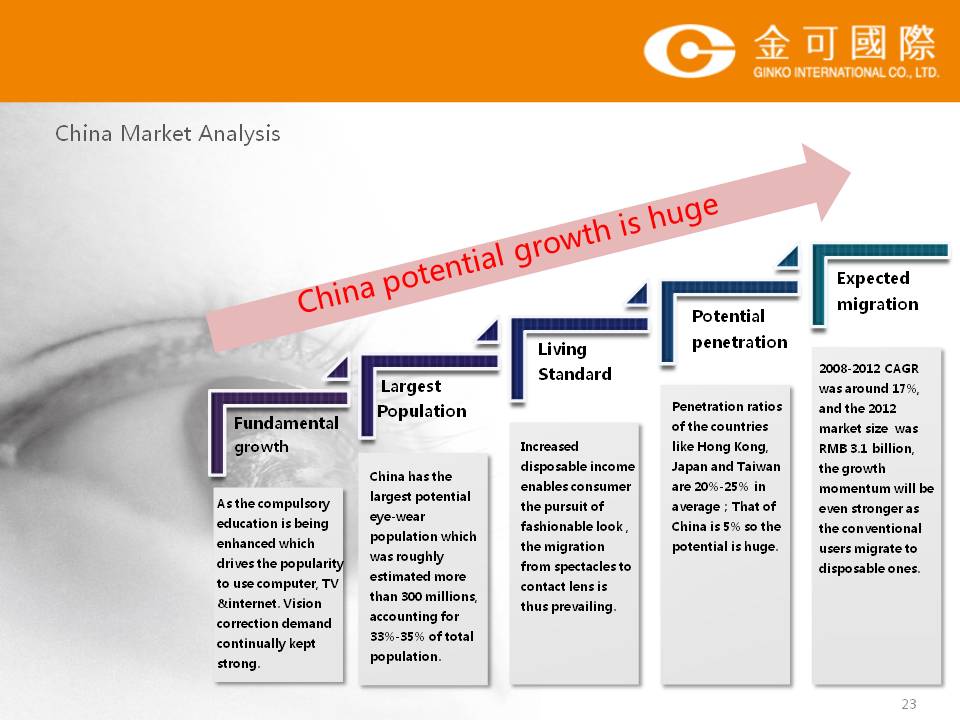 金可國際
GINKO INTERNATIONAL CO., LTD.

China Market Analysis

China potential growth is huge

Fundamental growth

As the compulsory education is being enhanced which drives the popularity to use computer, TV &internet. Vision correction demand continually kept strong.

Largest Population

China has the largest potential eye-wear population which was roughly estimated more than 300 millions, accounting for 33%-35% of total population.

Living Standard

Increased disposable income enables consumer the pursuit of fashionable look , the migration from spectacles to contact lens is thus prevailing.

Potential penetration

Penetration ratios of the countries like Hong Kong, Japan and Taiwan are 20%-25% in average ; That of China is 5% so the potential is huge.

Expected migration

2008-2012 CAGR was around 17%, and the 2012 market size was RMB 3.1 billion, the growth momentum will be even stronger as the conventional users migrate to disposable ones.

23